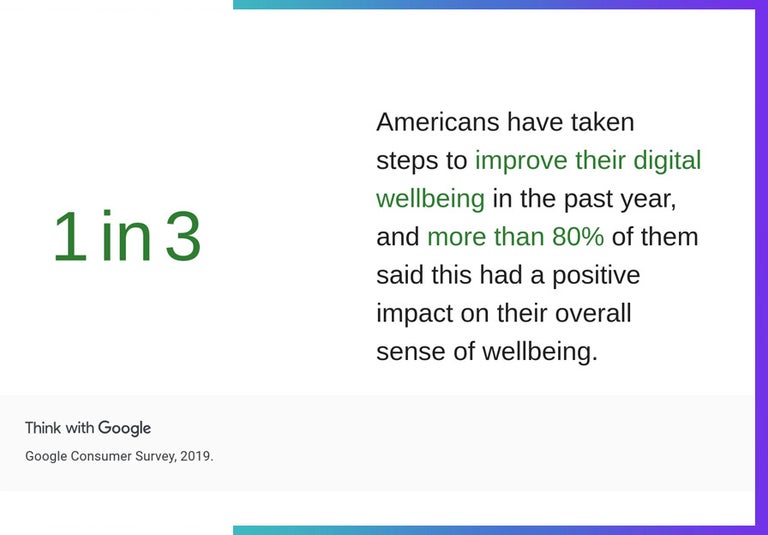 1 in 3

Americans have taken steps to improve their digital wellbeing in the past year, and more than 80% of them said this had a positive impact on their overall sense of wellbeing.

Think with Google

Google Consumer Survey, 2019.